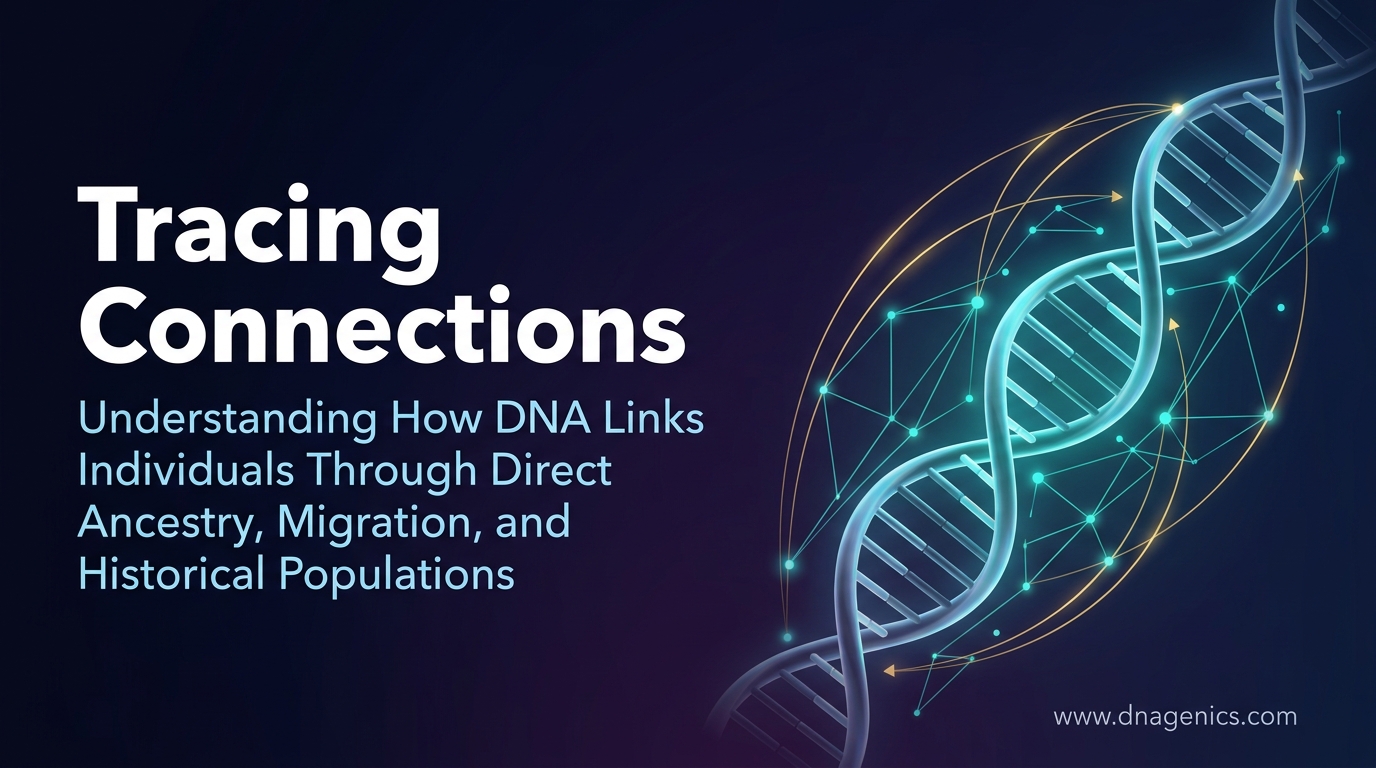 Tracing Connections

Understanding How DNA Links Individuals Through Direct Ancestry, Migration, and Historical Populations

www.dnagenics.com